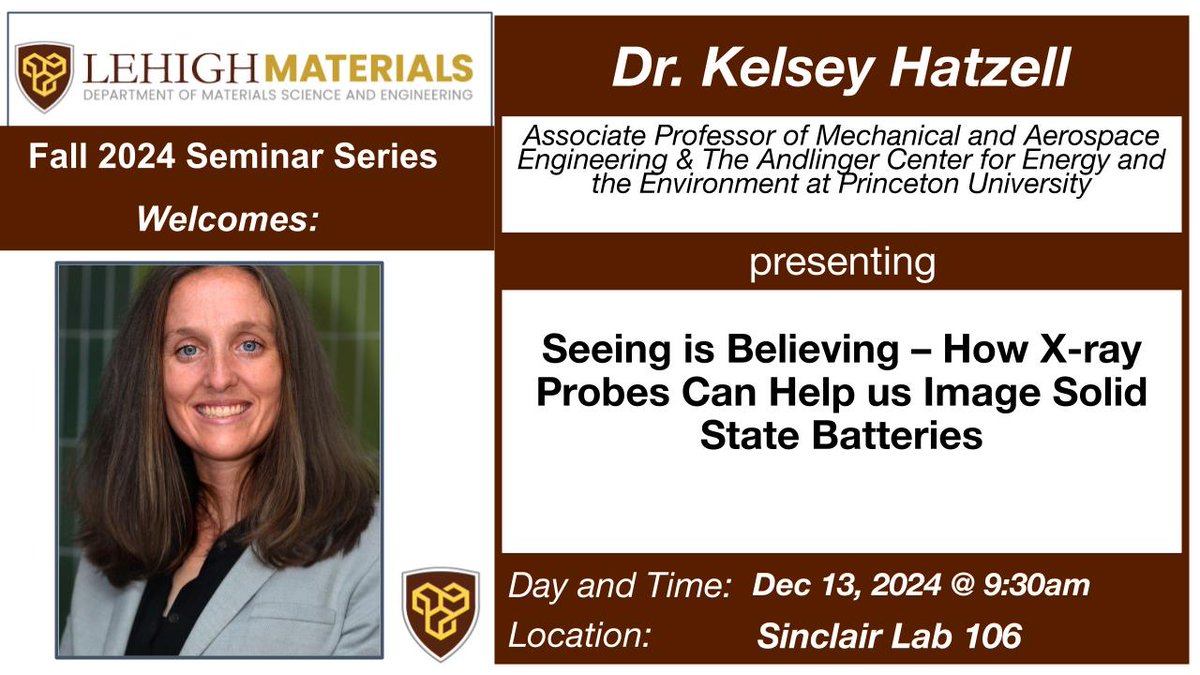 LEHIGH MATERIALS
DEPARTMENT OF MATERIALS SCIENCE AND ENGINEERING

Fall 2024 Seminar Series

Welcomes:

Dr. Kelsey Hatzell

Associate Professor of Mechanical and Aerospace Engineering & The Andlinger Center for Energy and the Environment at Princeton University

presenting

Seeing is Believing – How X-ray Probes Can Help us Image Solid State Batteries

Day and Time: Dec 13, 2024 @ 9:30am

Location: Sinclair Lab 106